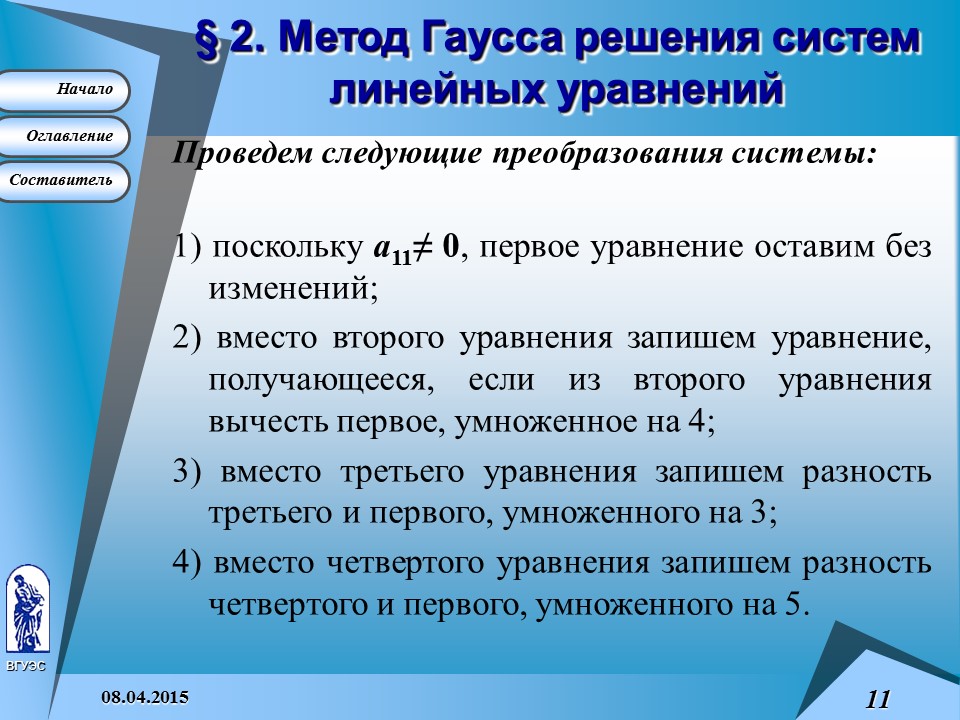 § 2. Метод Гаусса решения систем линейных уравнений

Начало

Оглавление

Составитель

Проведем следующие преобразования системы:

1) поскольку $a_{11} \neq 0$, первое уравнение оставим без изменений;

2) вместо второго уравнения запишем уравнение, получающееся, если из второго уравнения вычесть первое, умноженное на 4;

3) вместо третьего уравнения запишем разность третьего и первого, умноженного на 3;

4) вместо четвертого уравнения запишем разность четвертого и первого, умноженного на 5.

ВГУЭС

08.04.2015

11